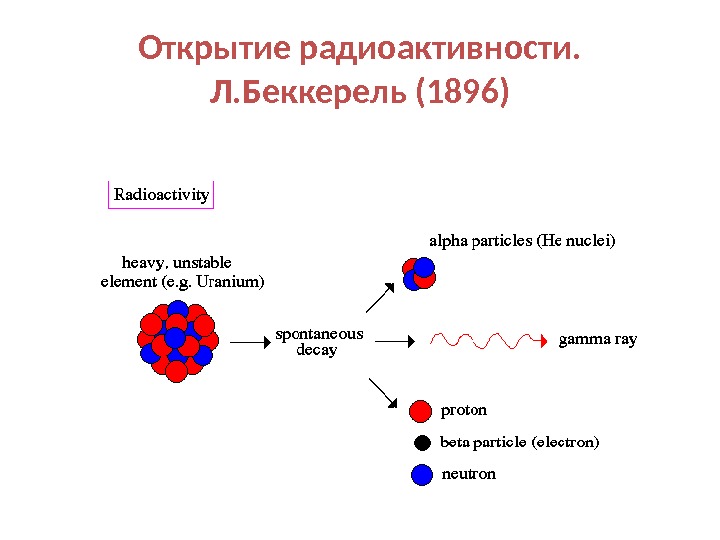 Открытие радиоактивности. Л.Беккерель (1896)

Radioactivity

heavy, unstable element (e.g. Uranium)

spontaneous decay

alpha particles (He nuclei)

gamma ray

proton

beta particle (electron)

neutron